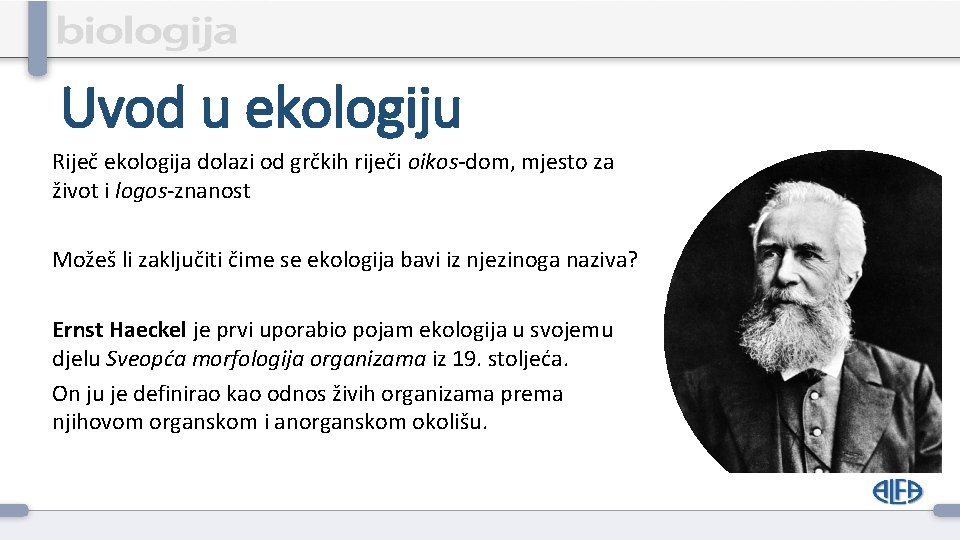 biologija

Uvod u ekologiju

Riječ ekologija dolazi od grčkih riječi oikos-dom, mjesto za život i logos-znanost

Možeš li zaključiti čime se ekologija bavi iz njezinoga naziva?

Ernst Haeckel je prvi uporabio pojam ekologija u svojemu djelu Sveopća morfologija organizama iz 19. stoljeća.

On ju je definirao kao odnos živih organizama prema njihovom organskom i anorganskom okolišu.

ALFA